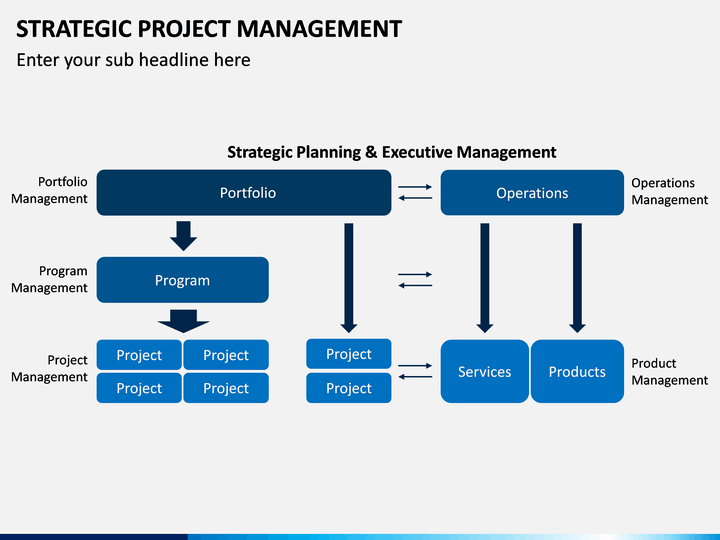 STRATEGIC PROJECT MANAGEMENT
Enter your sub headline here

Strategic Planning & Executive Management

Portfolio Management

Portfolio

Operations

Operations Management

Program Management

Program

Project Management

Project

Project

Project

Project

Project

Project

Services

Products

Product Management